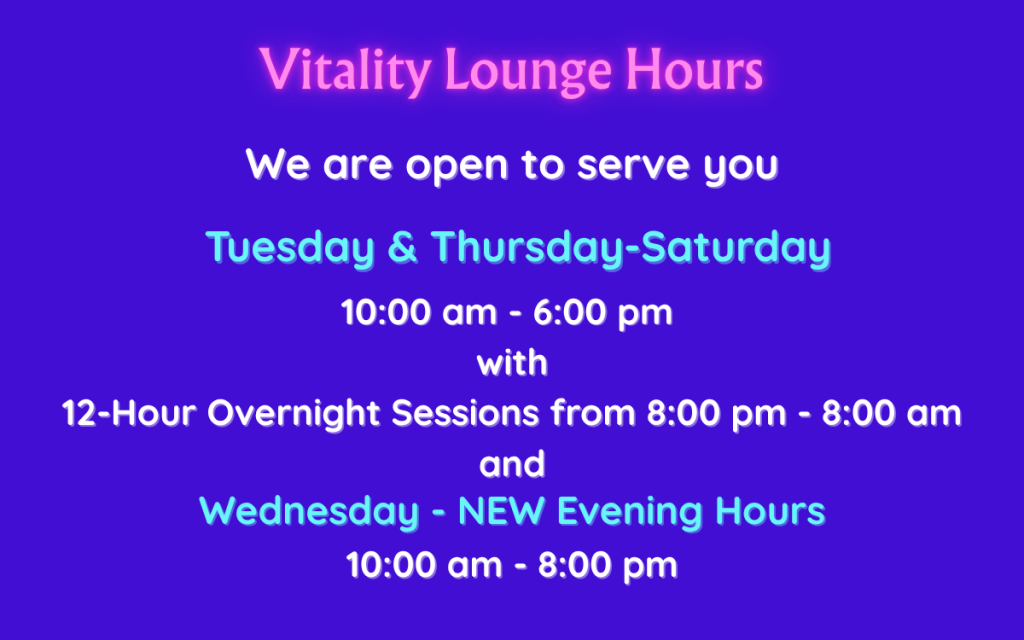 Vitality Lounge Hours

We are open to serve you

Tuesday & Thursday-Saturday

10:00 am - 6:00 pm
with
12-Hour Overnight Sessions from 8:00 pm - 8:00 am
and
Wednesday - NEW Evening Hours
10:00 am - 8:00 pm